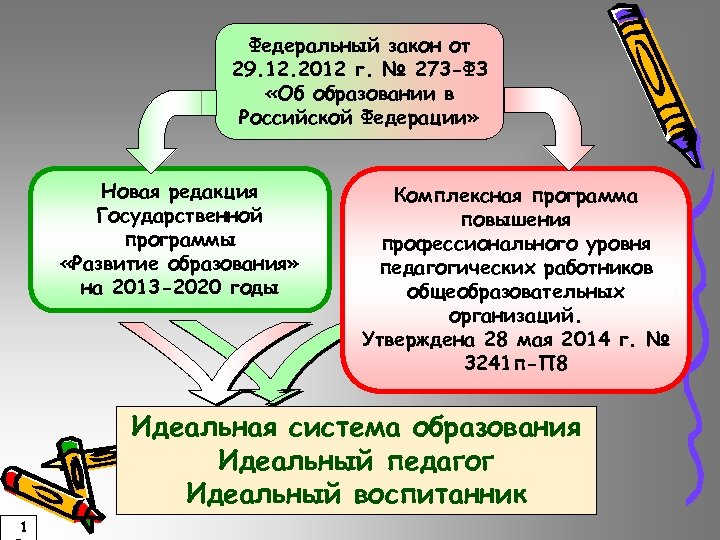 Федеральный закон от 29.12.2012 г. № 273-ФЗ «Об образовании в Российской Федерации»

Новая редакция Государственной программы «Развитие образования» на 2013-2020 годы

Комплексная программа повышения профессионального уровня педагогических работников общеобразовательных организаций. Утверждена 28 мая 2014 г. № 3241п-П8

Идеальная система образования
Идеальный педагог
Идеальный воспитанник

1